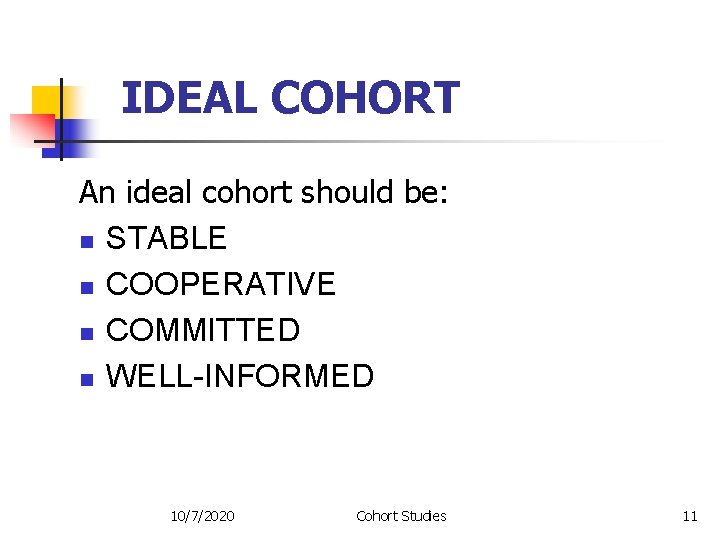 IDEAL COHORT

An ideal cohort should be:

- STABLE
- COOPERATIVE
- COMMITTED
- WELL-INFORMED

10/7/2020 Cohort Studies 11